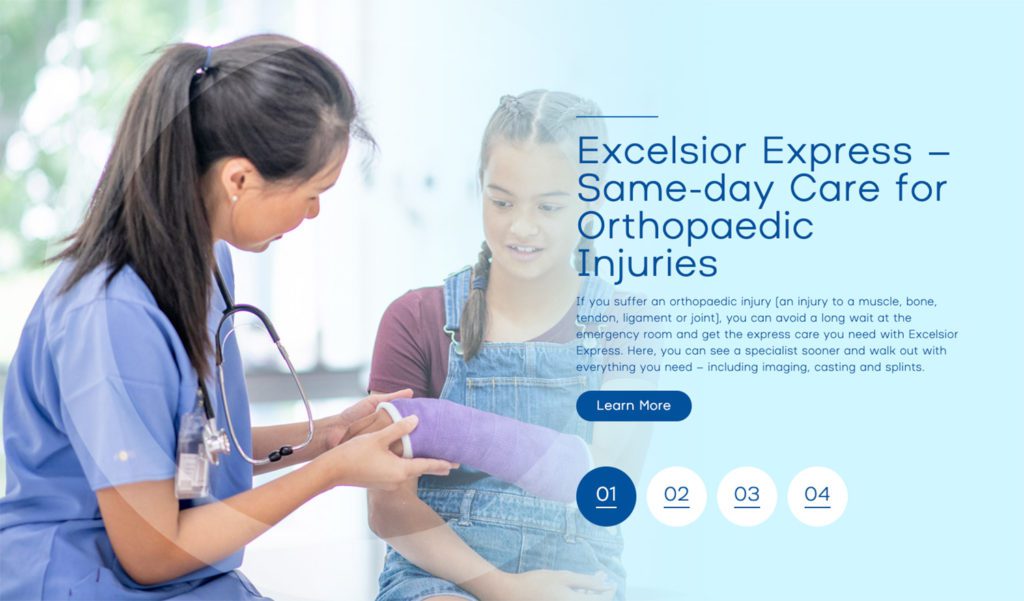 Excelsior Express – Same-day Care for Orthopaedic Injuries

If you suffer an orthopaedic injury (an injury to a muscle, bone, tendon, ligament or joint), you can avoid a long wait at the emergency room and get the express care you need with Excelsior Express. Here, you can see a specialist sooner and walk out with everything you need – including imaging, casting and splints.

Learn More

01 02 03 04